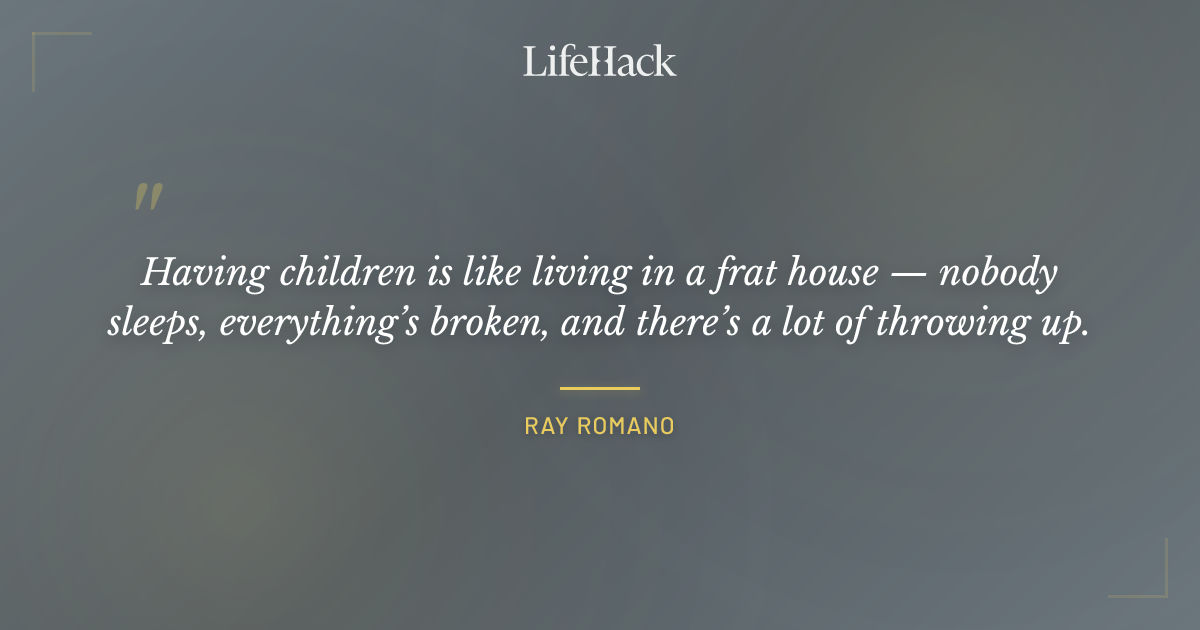 LifeHack

"

Having children is like living in a frat house — nobody sleeps, everything's broken, and there's a lot of throwing up.

RAY ROMANO